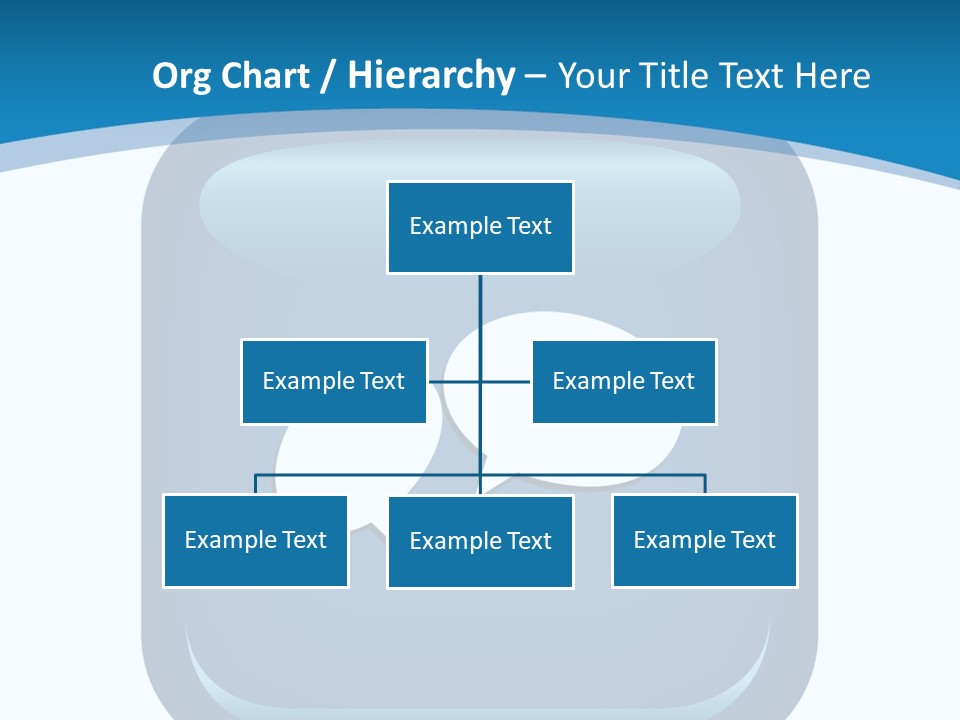 Org Chart / Hierarchy – Your Title Text Here

Example Text

Example Text

Example Text

Example Text

Example Text

Example Text